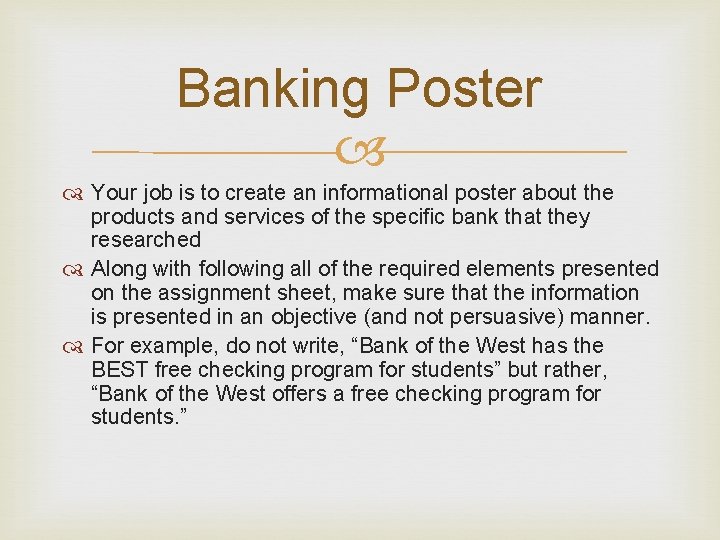 Banking Poster

Your job is to create an informational poster about the products and services of the specific bank that they researched

Along with following all of the required elements presented on the assignment sheet, make sure that the information is presented in an objective (and not persuasive) manner.

For example, do not write, “Bank of the West has the BEST free checking program for students” but rather, “Bank of the West offers a free checking program for students.”